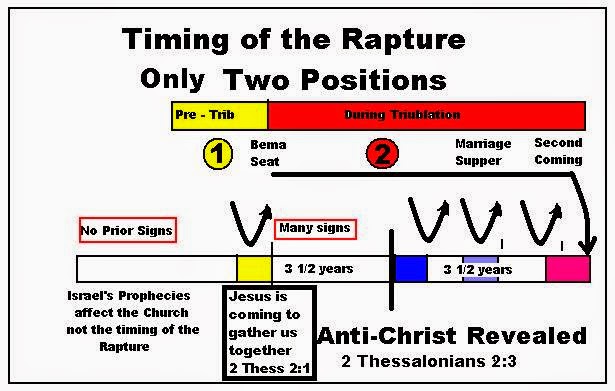 Timing of the Rapture
Only Two Positions

Pre - Trib

During Triublation

1

Bema Seat

2

Marriage Supper

Second Coming

No Prior Signs

Many signs

3 1/2 years

3 1/2 years

Israel's Prophecies affect the Church not the timing of the Rapture

Jesus is coming to gather us together 2 Thess 2:1

Anti-Christ Revealed
2 Thessalonians 2:3